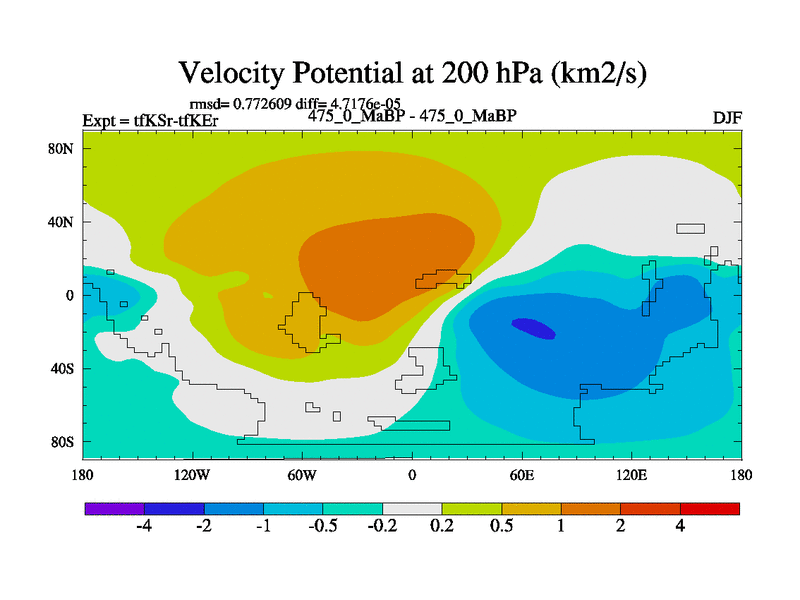 Velocity Potential at 200 hPa (km2/s)

rmsd= 0.772609 diff= 4.7176e-05

Expt = tfKSr-tfKEr

475_0_MaBP - 475_0_MaBP

DJF

80N
40N
0
40S
80S

180 120W 60W 0 60E 120E 180

-4 -2 -1 -0.5 -0.2 0.2 0.5 1 2 4